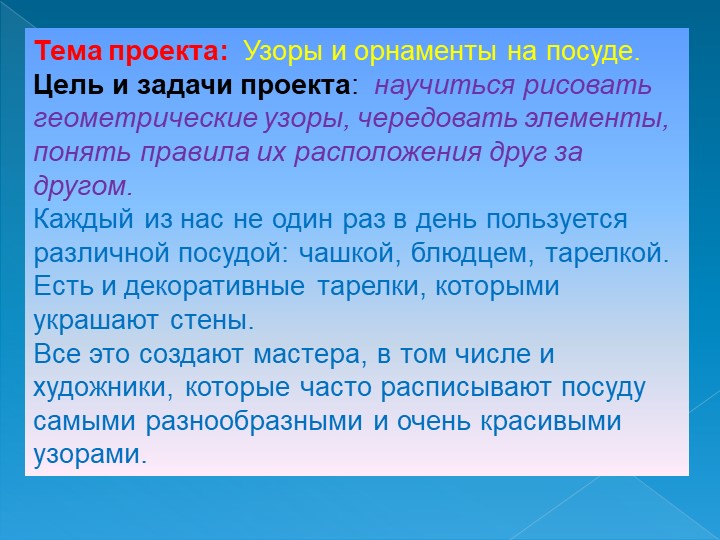 Тема проекта: Узоры и орнаменты на посуде.
Цель и задачи проекта: научиться рисовать геометрические узоры, чередовать элементы, понять правила их расположения друг за другом.
Каждый из нас не один раз в день пользуется различной посудой: чашкой, блюдцем, тарелкой. Есть и декоративные тарелки, которыми украшают стены.
Все это создают мастера, в том числе и художники, которые часто расписывают посуду самыми разнообразными и очень красивыми узорами.